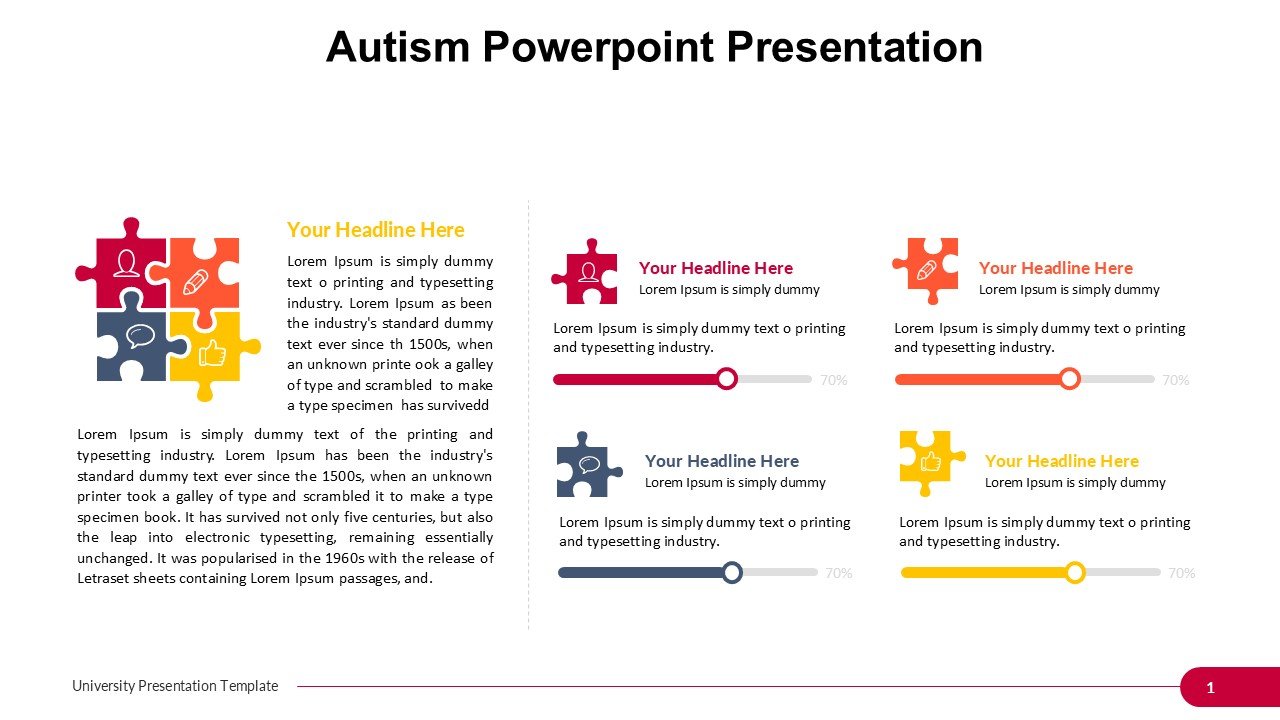 Autism Powerpoint Presentation

Your Headline Here

Lorem Ipsum is simply dummy text o printing and typesetting industry. Lorem Ipsum as been the industry's standard dummy text ever since th 1500s, when an unknown printe ook a galley of type and scrambled to make a type specimen has survivedd

Lorem Ipsum is simply dummy text of the printing and typesetting industry. Lorem Ipsum has been the industry's standard dummy text ever since the 1500s, when an unknown printer took a galley of type and scrambled it to make a type specimen book. It has survived not only five centuries, but also the leap into electronic typesetting, remaining essentially unchanged. It was popularised in the 1960s with the release of Letraset sheets containing Lorem Ipsum passages, and.

Your Headline Here
Lorem Ipsum is simply dummy

Lorem Ipsum is simply dummy text o printing and typesetting industry.

70%

Your Headline Here
Lorem Ipsum is simply dummy

Lorem Ipsum is simply dummy text o printing and typesetting industry.

70%

Your Headline Here
Lorem Ipsum is simply dummy

Lorem Ipsum is simply dummy text o printing and typesetting industry.

70%

Your Headline Here
Lorem Ipsum is simply dummy

Lorem Ipsum is simply dummy text o printing and typesetting industry.

70%

University Presentation Template

1